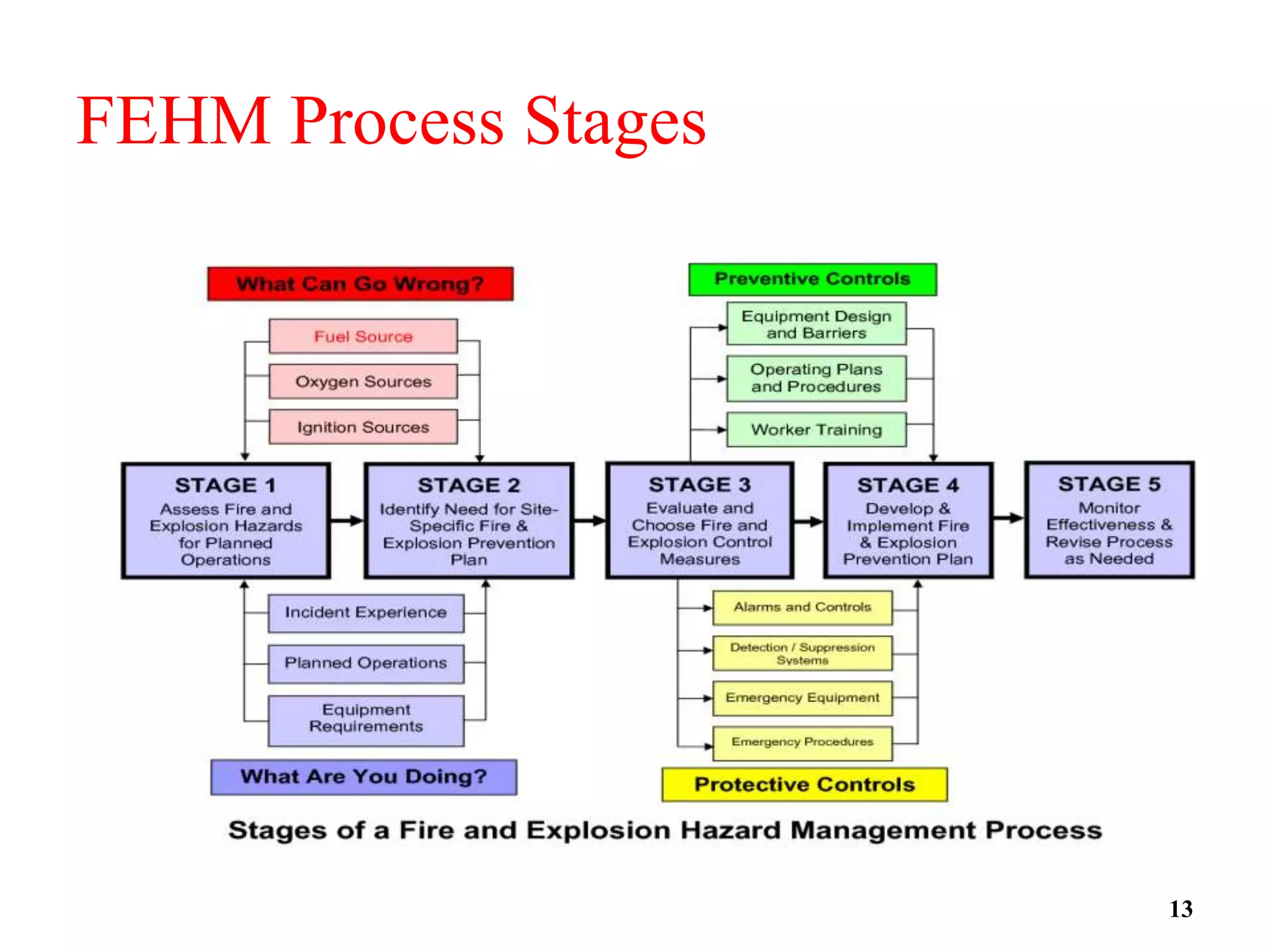 FEHM Process Stages

What Can Go Wrong?

Fuel Source

Oxygen Sources

Ignition Sources

Preventive Controls

Equipment Design and Barriers

Operating Plans and Procedures

Worker Training

STAGE 1
Assess Fire and Explosion Hazards for Planned Operations

STAGE 2
Identify Need for Site-Specific Fire & Explosion Prevention Plan

STAGE 3
Evaluate and Choose Fire and Explosion Control Measures

STAGE 4
Develop & Implement Fire & Explosion Prevention Plan

STAGE 5
Monitor Effectiveness & Revise Process as Needed

Incident Experience

Planned Operations

Equipment Requirements

What Are You Doing?

Alarms and Controls

Detection / Suppression Systems

Emergency Equipment

Emergency Procedures

Protective Controls

Stages of a Fire and Explosion Hazard Management Process

13